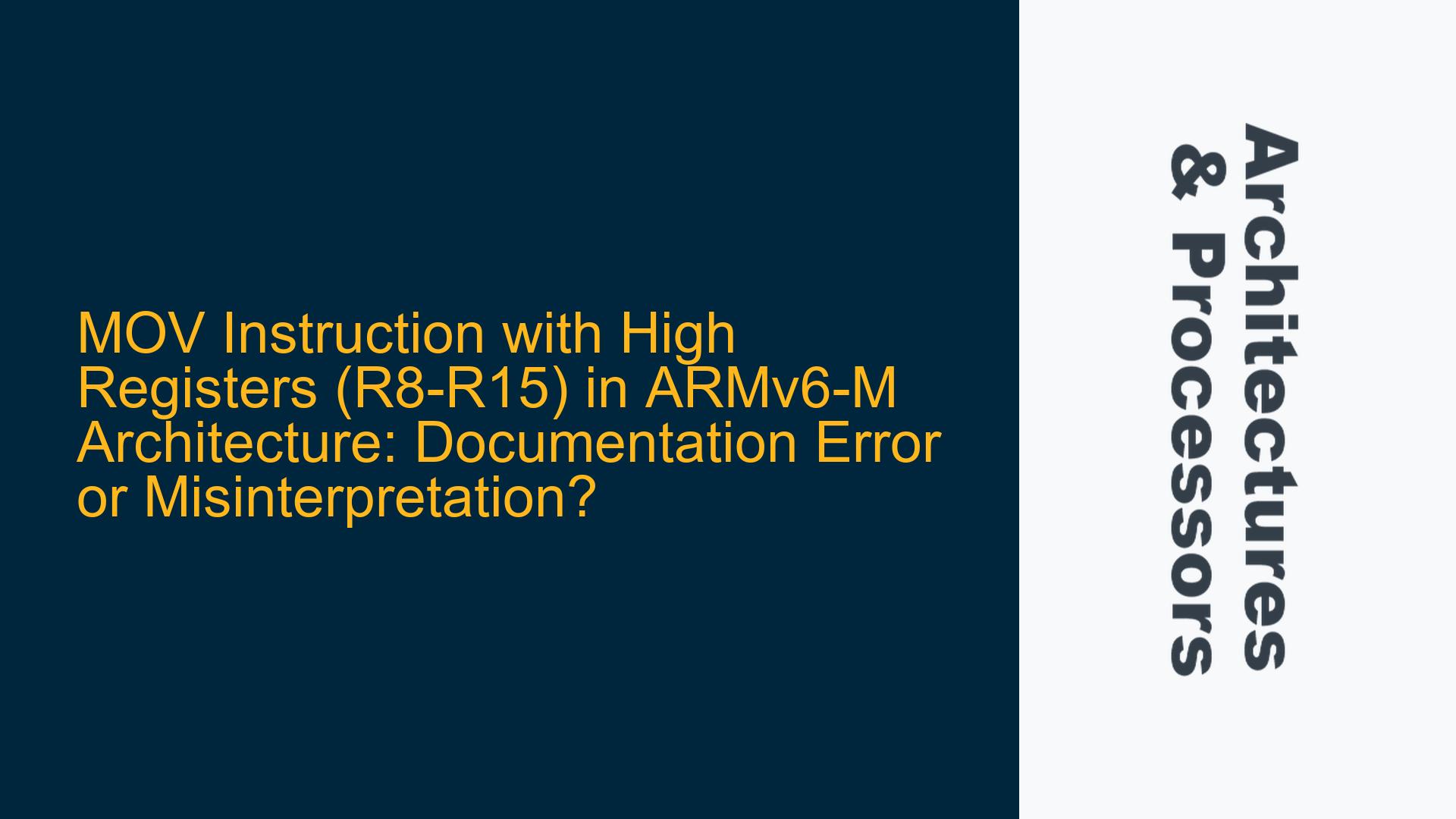 MOV Instruction with High Registers (R8-R15) in ARMv6-M Architecture: Documentation Error or Misinterpretation?

Architectures & Processors